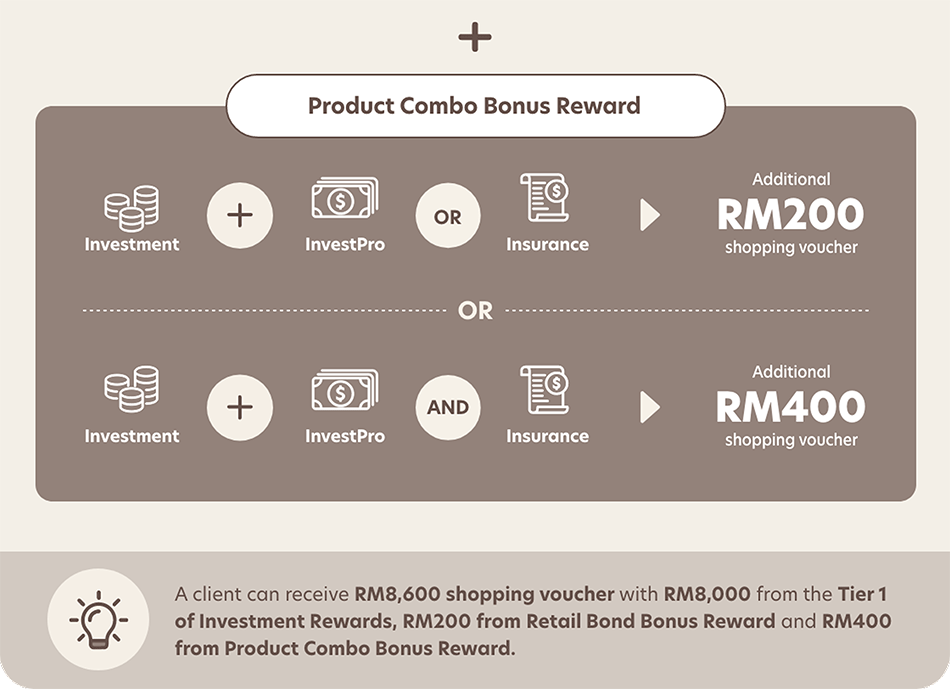 +

Product Combo Bonus Reward

Investment + InvestPro OR Insurance

Additional
RM200
shopping voucher

OR

Investment + InvestPro AND Insurance

Additional
RM400
shopping voucher

A client can receive RM8,600 shopping voucher with RM8,000 from the Tier 1 of Investment Rewards, RM200 from Retail Bond Bonus Reward and RM400 from Product Combo Bonus Reward.